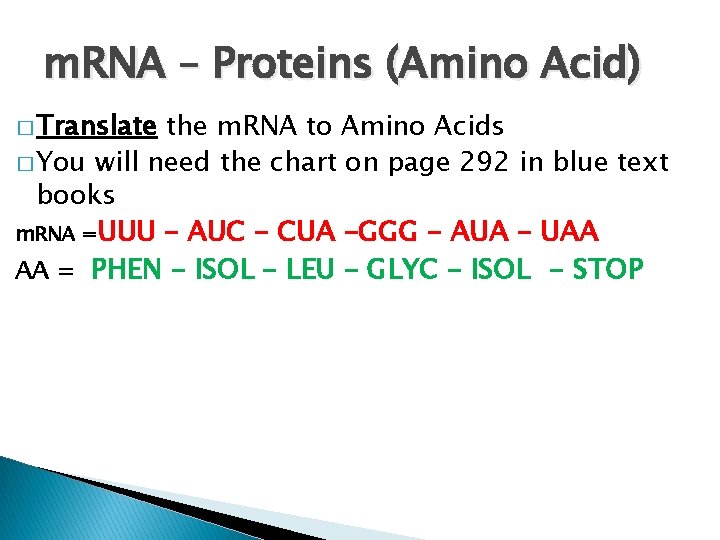 mRNA – Proteins (Amino Acid)

□ Translate the mRNA to Amino Acids

□ You will need the chart on page 292 in blue text books

mRNA =UUU – AUC – CUA –GGG – AUA – UAA

AA = PHEN – ISOL – LEU – GLYC – ISOL – STOP